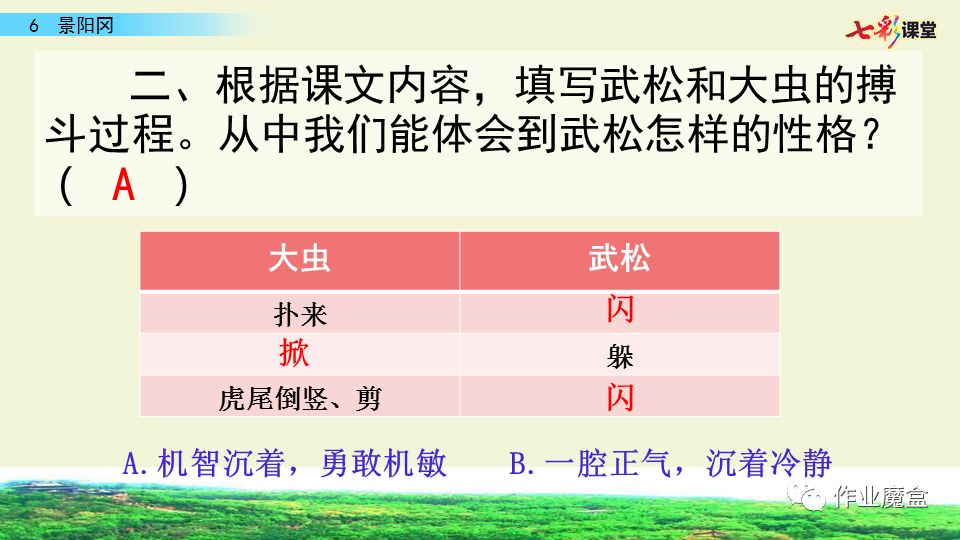 6 景阳冈

七彩课堂

二、根据课文内容，填写武松和大虫的搏斗过程。从中我们能体会到武松怎样的性格？（ A ）

| 大虫 | 武松 |
|---|---|
| 扑来 | 闪 |
| 掀 | 躲 |
| 虎尾倒竖、剪 | 闪 |

A. 机智沉着，勇敢机敏　B. 一腔正气，沉着冷静

作业魔盒